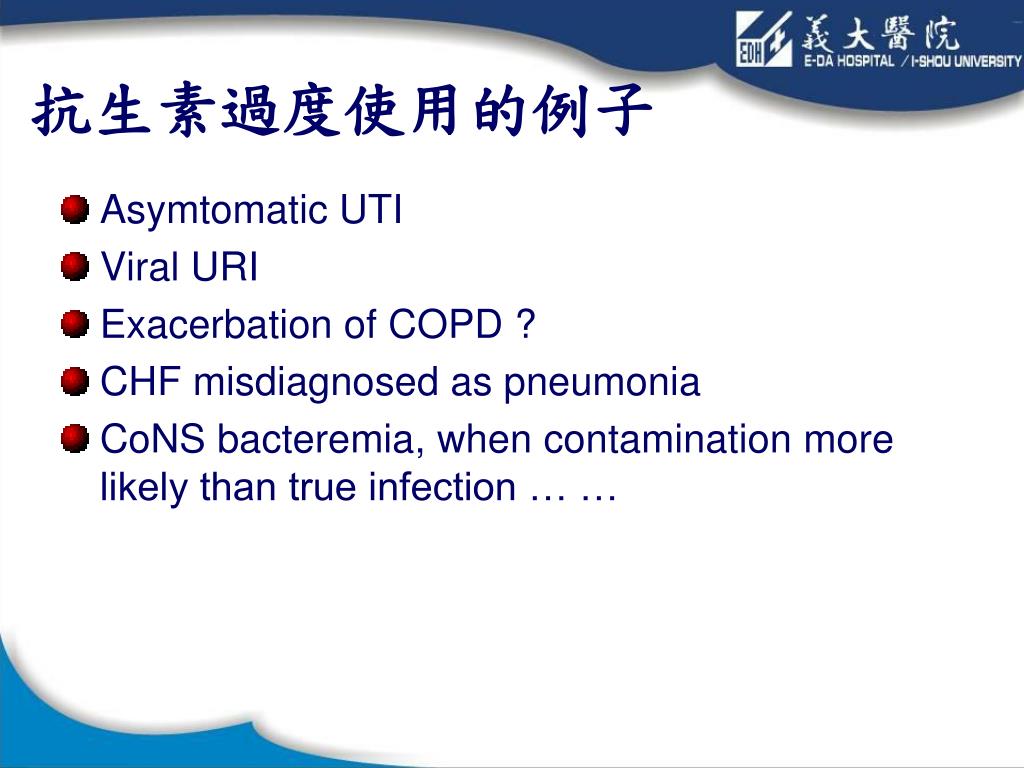 EDH 義大醫院
E-DA HOSPITAL / I-SHOU UNIVERSITY

抗生素過度使用的例子

Asymtomatic UTI
Viral URI
Exacerbation of COPD ?
CHF misdiagnosed as pneumonia
CoNS bacteremia, when contamination more likely than true infection … …